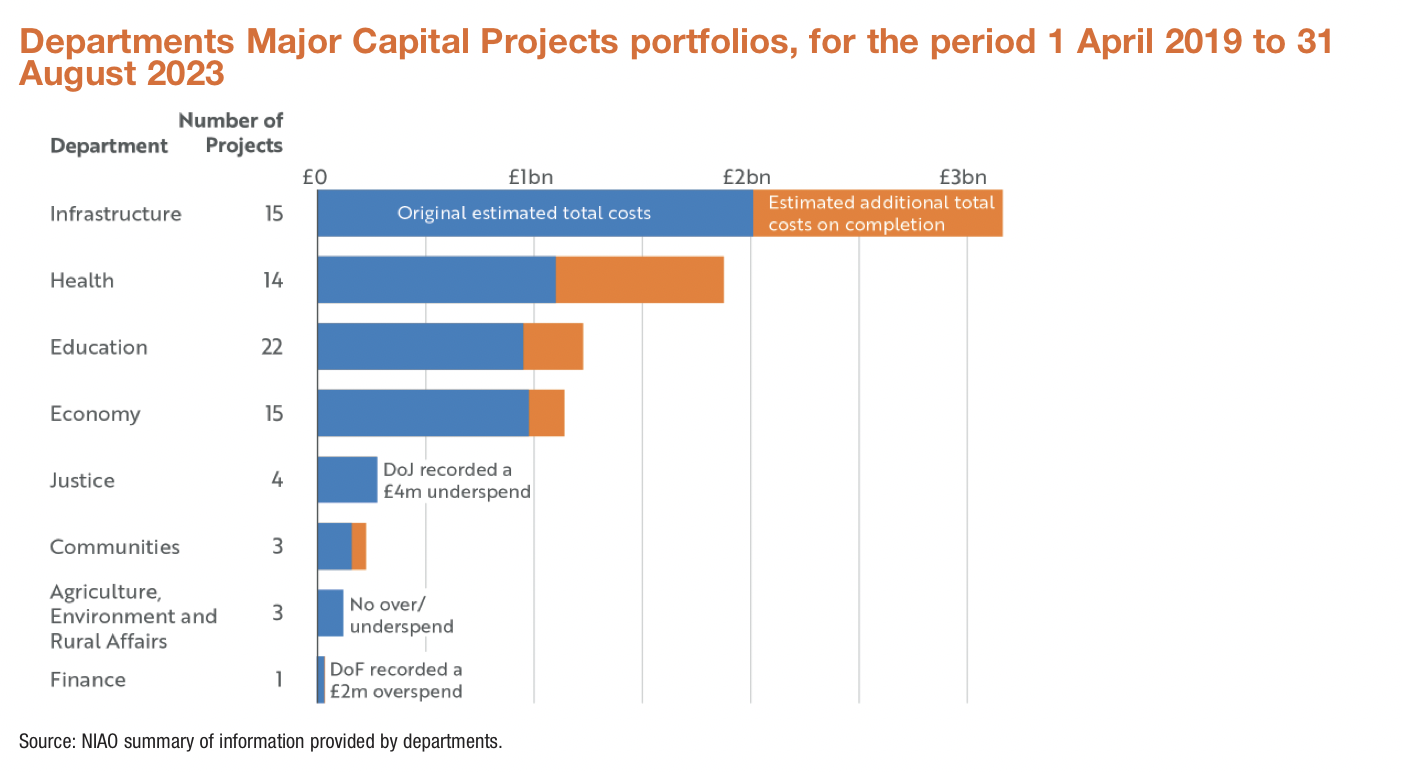 Departments Major Capital Projects portfolios, for the period 1 April 2019 to 31 August 2023

Department

Number of Projects

£0 £1bn £2bn £3bn

Infrastructure 15 Original estimated total costs Estimated additional total costs on completion

Health 14

Education 22

Economy 15

Justice 4 DoJ recorded a £4m underspend

Communities 3

Agriculture, Environment and Rural Affairs 3 No over/ underspend

Finance 1 DoF recorded a £2m overspend

Source: NIAO summary of information provided by departments.